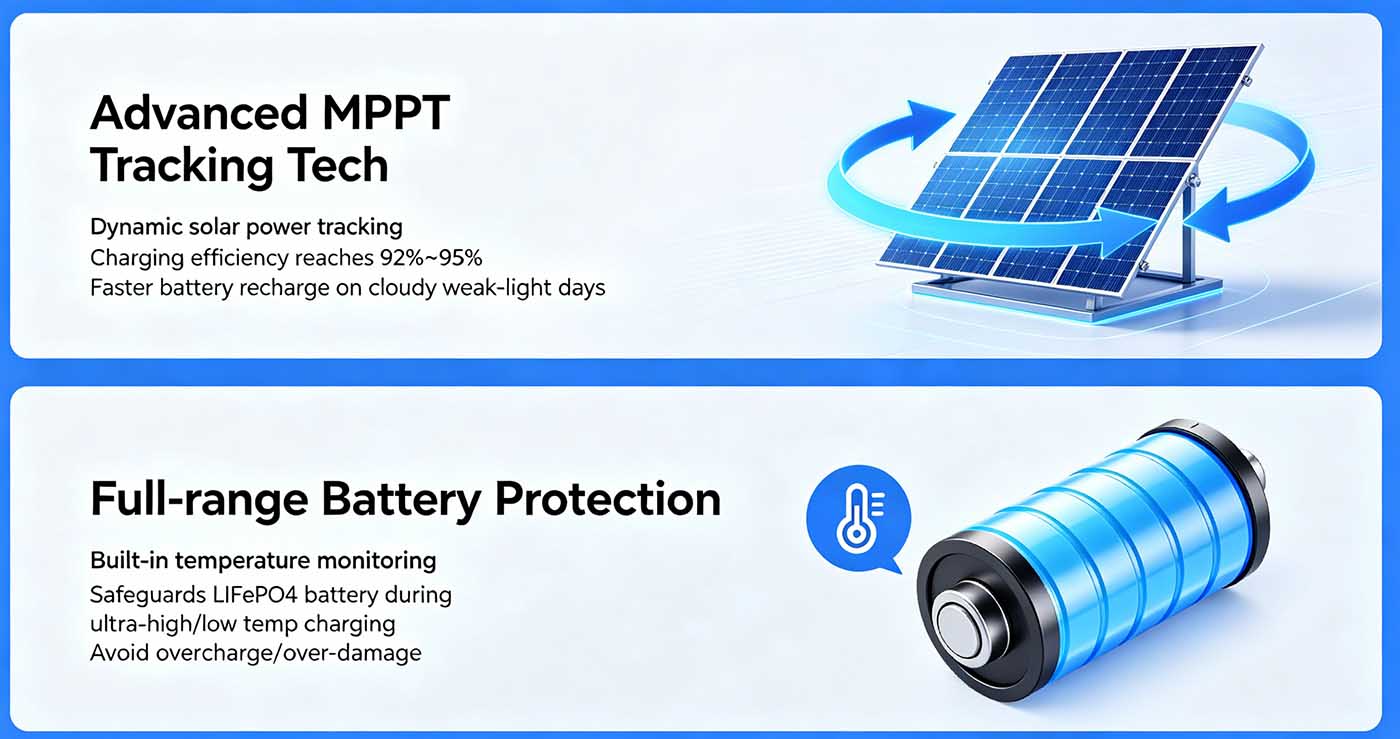 Advanced MPPT Tracking Tech

Dynamic solar power tracking
Charging efficiency reaches 92%~95%
Faster battery recharge on cloudy weak-light days

Full-range Battery Protection

Built-in temperature monitoring
Safeguards LIFePO4 battery during ultra-high/low temp charging
Avoid overcharge/over-damage